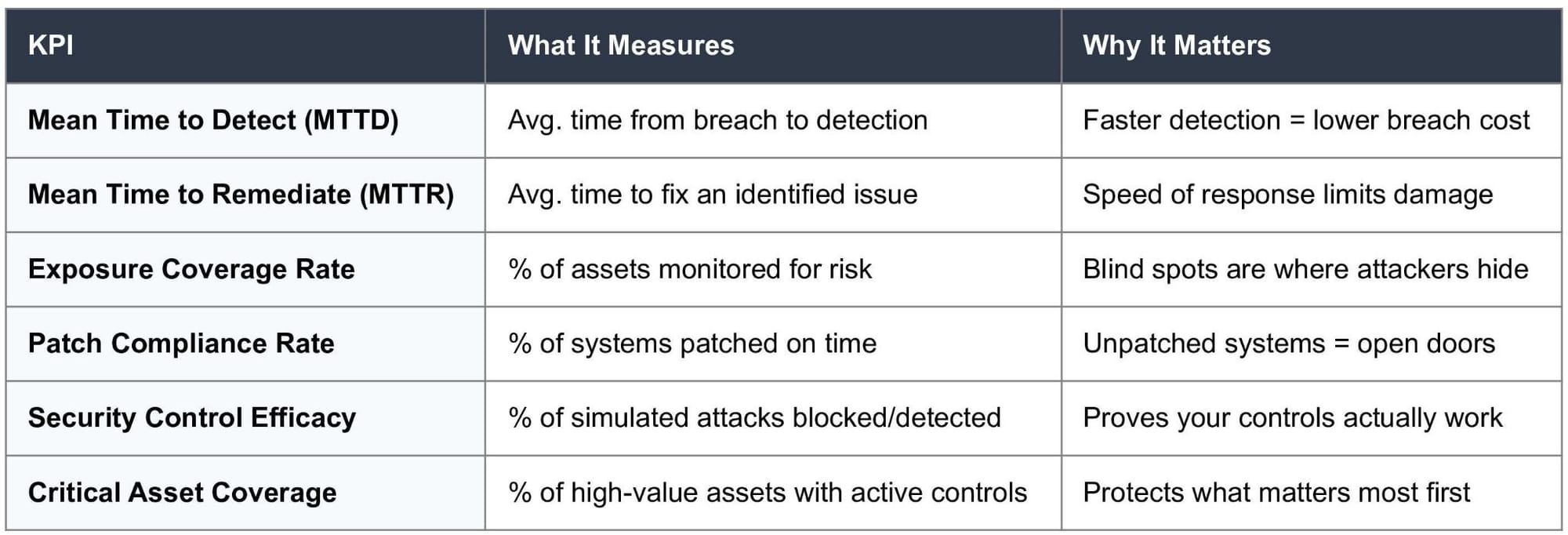 | KPI | What It Measures | Why It Matters |
|---|---|---|
| Mean Time to Detect (MTTD) | Avg. time from breach to detection | Faster detection = lower breach cost |
| Mean Time to Remediate (MTTR) | Avg. time to fix an identified issue | Speed of response limits damage |
| Exposure Coverage Rate | % of assets monitored for risk | Blind spots are where attackers hide |
| Patch Compliance Rate | % of systems patched on time | Unpatched systems = open doors |
| Security Control Efficacy | % of simulated attacks blocked/detected | Proves your controls actually work |
| Critical Asset Coverage | % of high-value assets with active controls | Protects what matters most first |